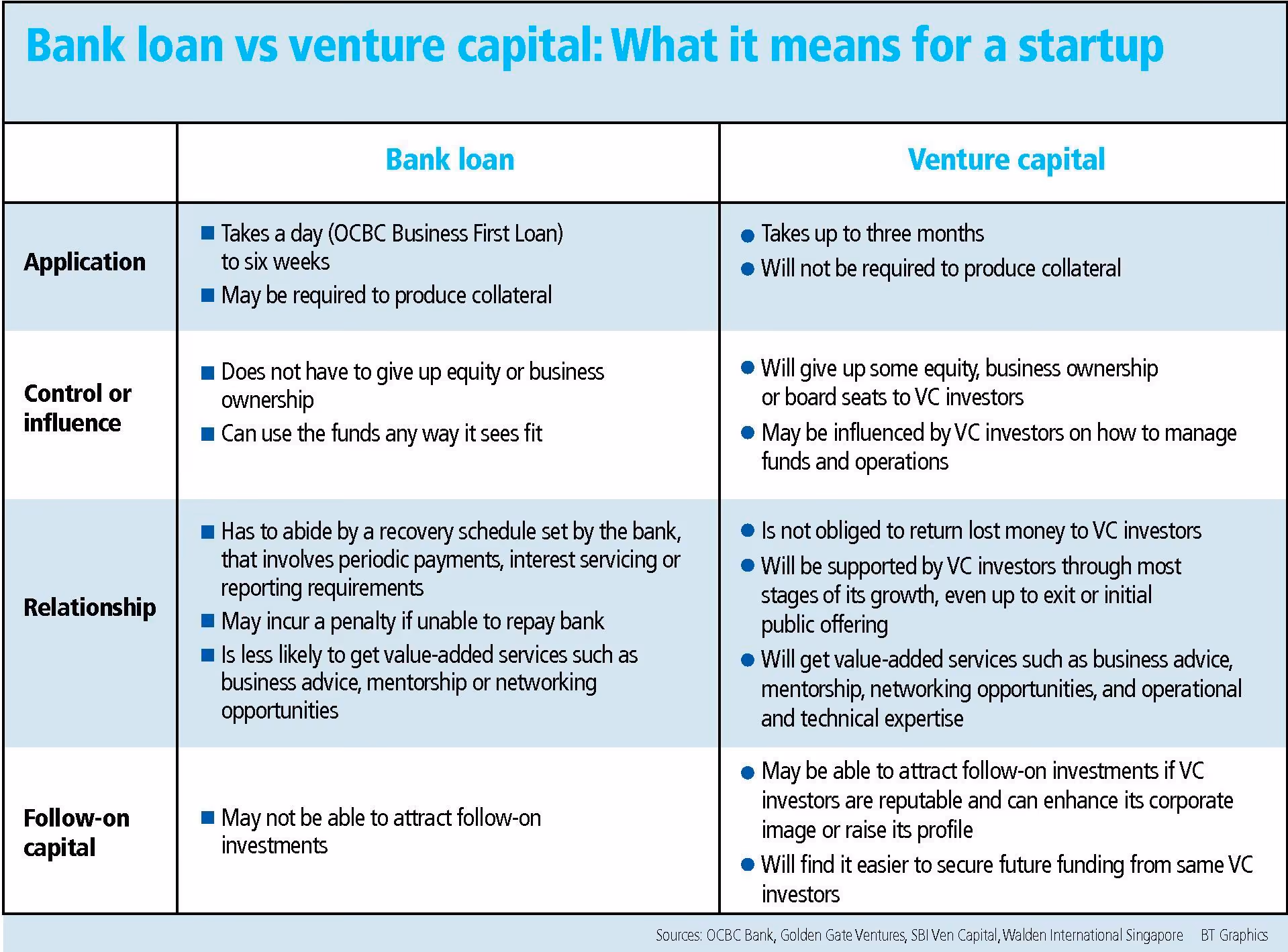 Bank loan vs venture capital: What it means for a startup

| | Bank loan | Venture capital |
|---|---|---|
| Application | ■ Takes a day (OCBC Business First Loan) to six weeks ■ May be required to produce collateral | ● Takes up to three months ● Will not be required to produce collateral |
| Control or influence | ■ Does not have to give up equity or business ownership ■ Can use the funds any way it sees fit | ● Will give up some equity, business ownership or board seats to VC investors ● May be influenced by VC investors on how to manage funds and operations |
| Relationship | ■ Has to abide by a recovery schedule set by the bank, that involves periodic payments, interest servicing or reporting requirements ■ May incur a penalty if unable to repay bank ■ Is less likely to get value-added services such as business advice, mentorship or networking opportunities | ● Is not obliged to return lost money to VC investors ● Will be supported by VC investors through most stages of its growth, even up to exit or initial public offering ● Will get value-added services such as business advice, mentorship, networking opportunities, and operational and technical expertise |
| Follow-on capital | ■ May not be able to attract follow-on investments | ● May be able to attract follow-on investments if VC investors are reputable and can enhance its corporate image or raise its profile ● Will find it easier to secure future funding from same VC investors |

Sources: OCBC Bank, Golden Gate Ventures, SBI Ven Capital, Walden International Singapore BT Graphics